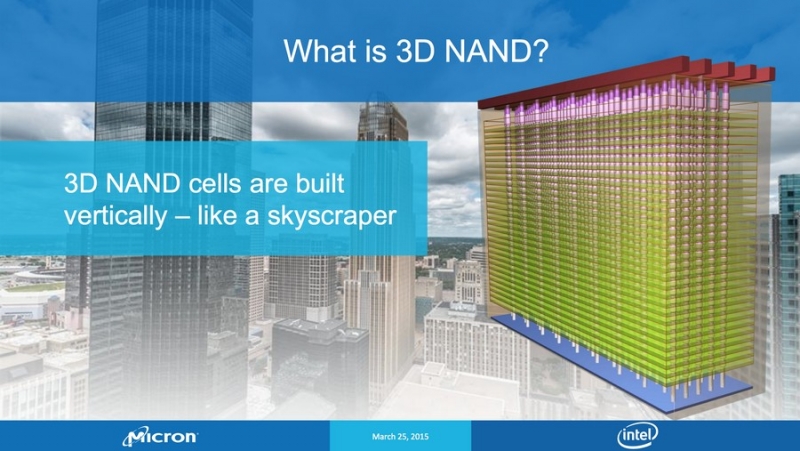 What is 3D NAND?

3D NAND cells are built vertically – like a skyscraper

Micron

March 25, 2015

intel